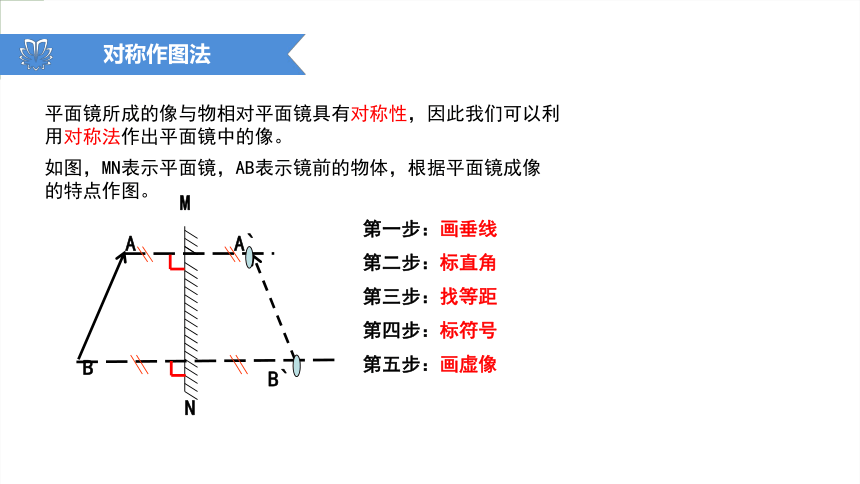 对称作图法

平面镜所成的像与物相对平面镜具有对称性，因此我们可以利用对称法作出平面镜中的像。

如图，MN表示平面镜，AB表示镜前的物体，根据平面镜成像的特点作图。

M
A
A`
B
B`
N

第一步：画垂线
第二步：标直角
第三步：找等距
第四步：标符号
第五步：画虚像